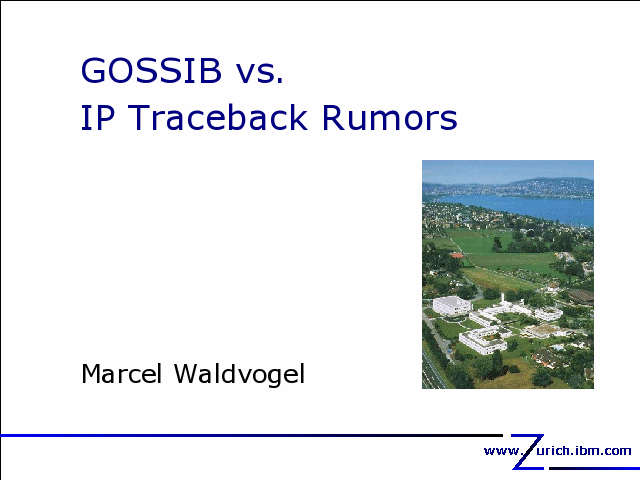 GOSSIB vs.
IP Traceback Rumors

Marcel Waldvogel

www.Zurich.ibm.com